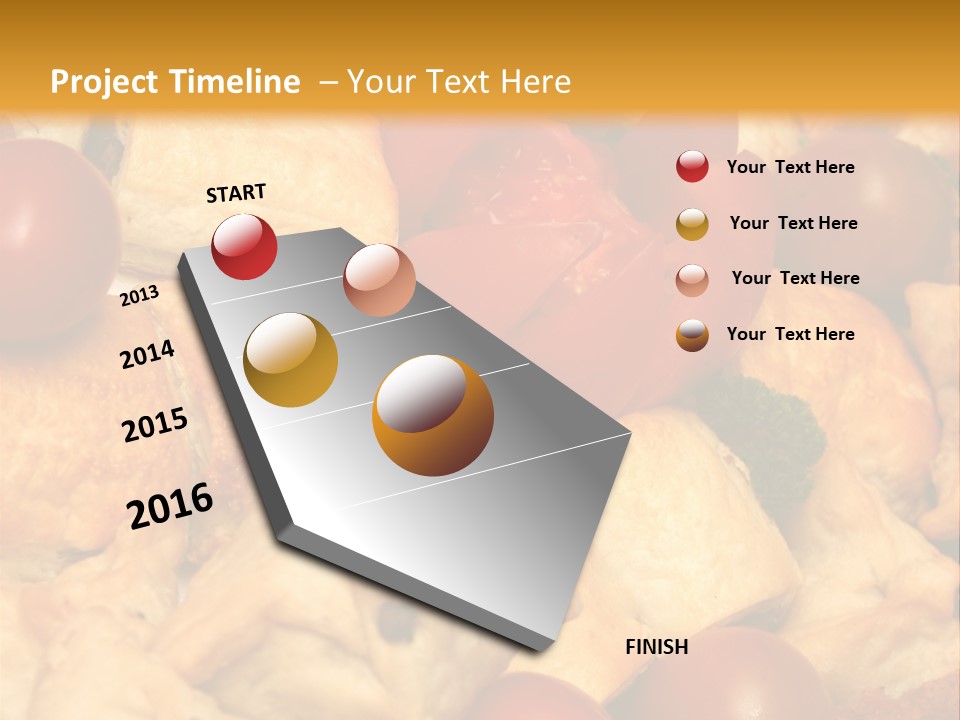 Project Timeline – Your Text Here

START

2013

2014

2015

2016

FINISH

Your Text Here

Your Text Here

Your Text Here

Your Text Here